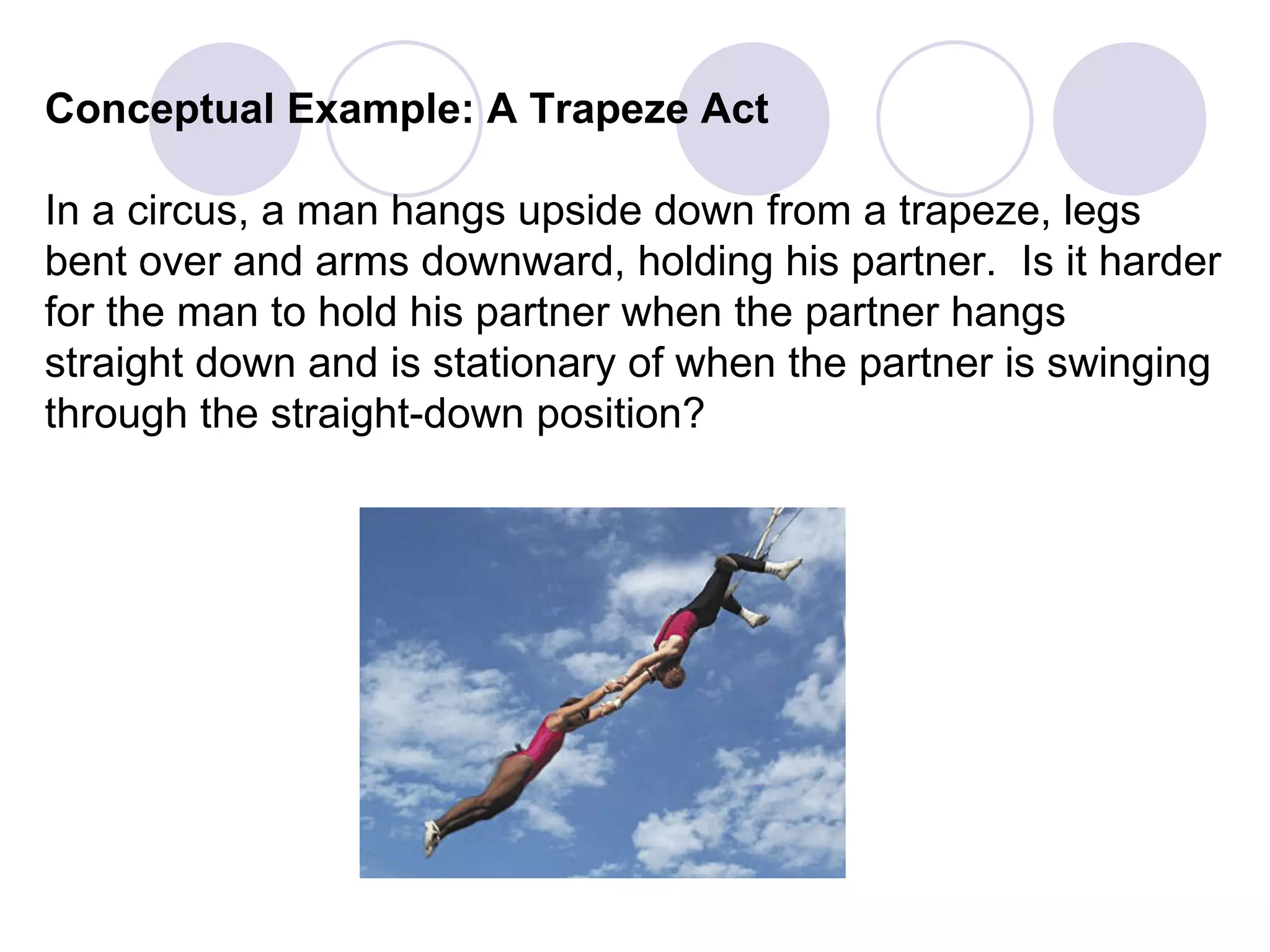 Conceptual Example: A Trapeze Act

In a circus, a man hangs upside down from a trapeze, legs bent over and arms downward, holding his partner.  Is it harder for the man to hold his partner when the partner hangs straight down and is stationary of when the partner is swinging through the straight-down position?